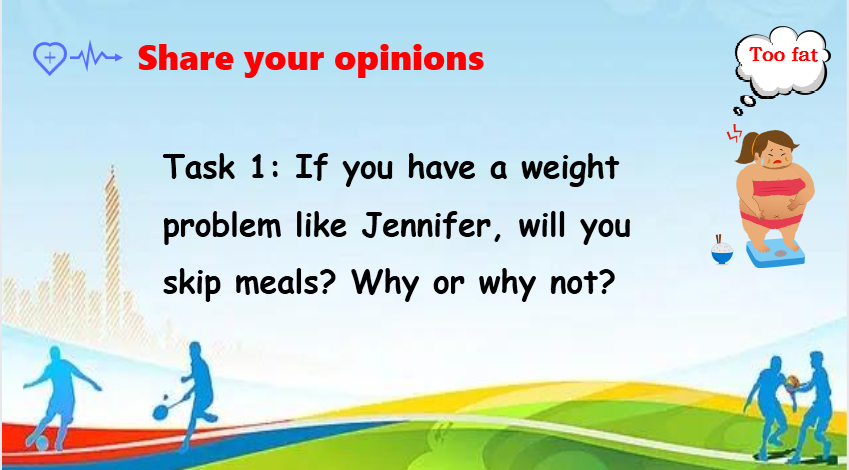 Share your opinions

Too fat

Task 1: If you have a weight problem like Jennifer, will you skip meals? Why or why not?